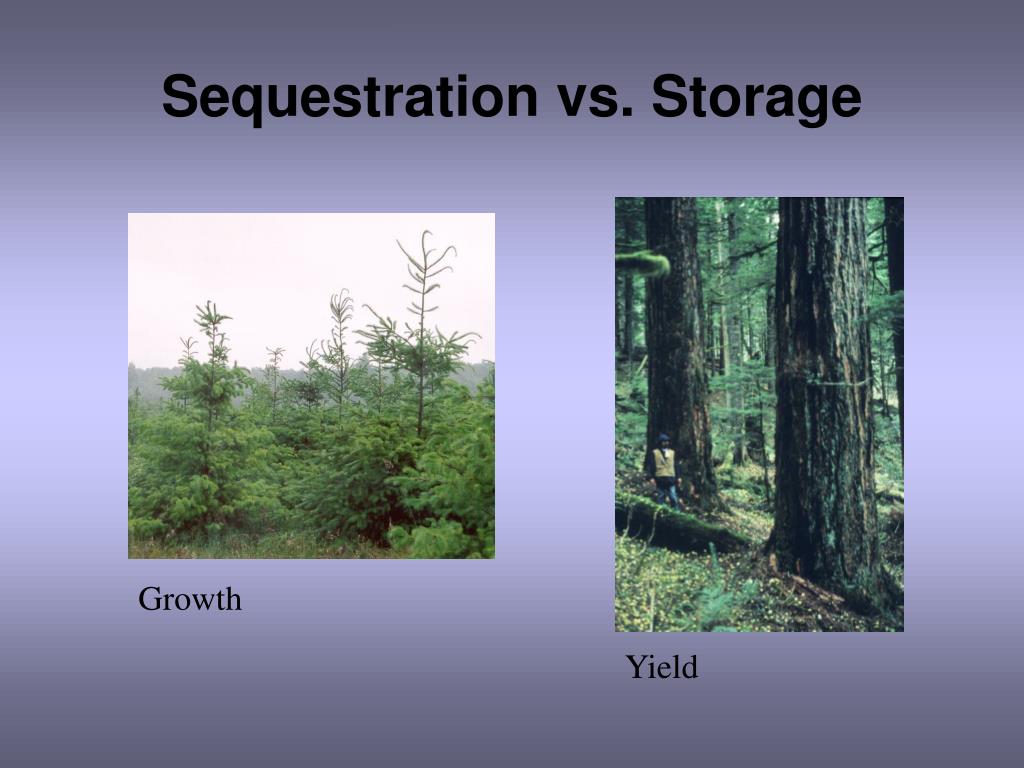 Sequestration vs. Storage

Growth

Yield